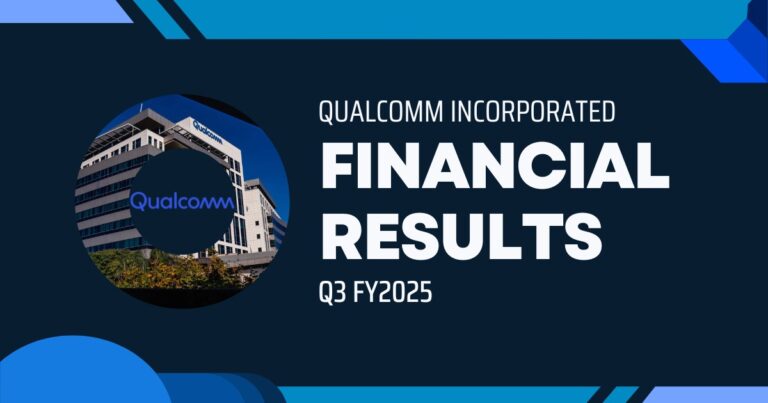 Qualcomm

Qualcomm

QUALCOMM INCORPORATED

FINANCIAL RESULTS

Q3 FY2025